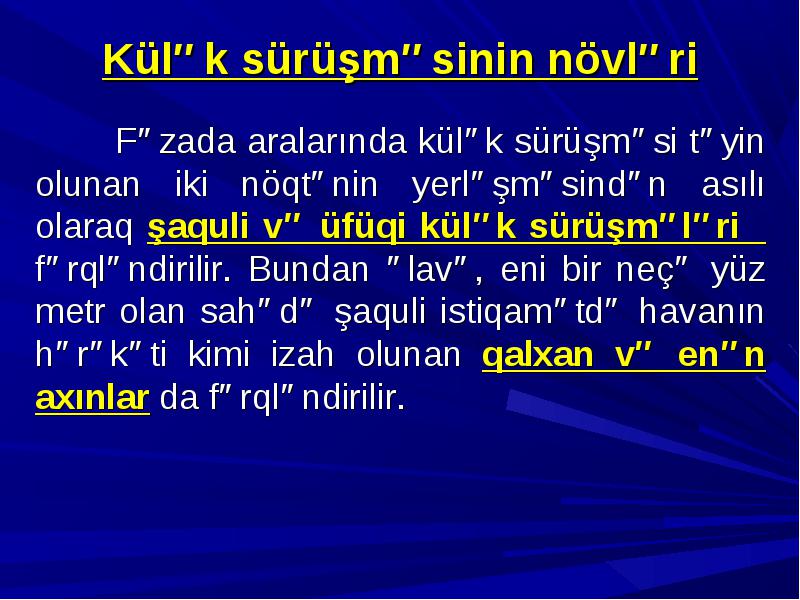 Kül″k sürüşm″sinin növl″ri

F″zada aralarında kül″k sürüşm″si t″yin olunan iki nöqt″nin yerl″şm″sind″n asılı olaraq şaquli v″ üfüqi kül″k sürüşm″l″ri f″rql″ndirilir. Bundan ″lav″, eni bir neç″ yüz metr olan sah″d″ şaquli istiqam″td″ havanın h″r″k″ti kimi izah olunan qalxan v″ en″n axınlar da f″rql″ndirilir.